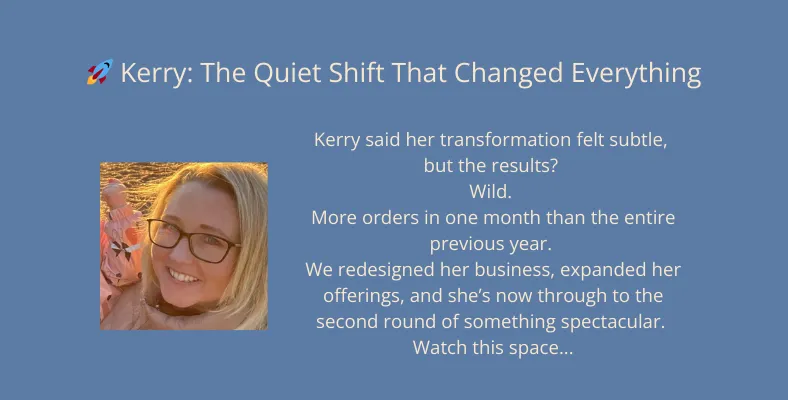 🚀 Kerry: The Quiet Shift That Changed Everything

Kerry said her transformation felt subtle, but the results?
Wild.
More orders in one month than the entire previous year.
We redesigned her business, expanded her offerings, and she’s now through to the second round of something spectacular.
Watch this space...